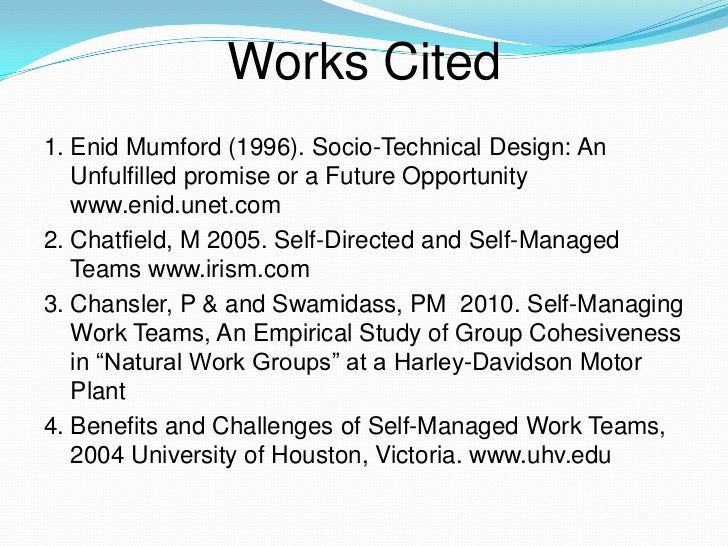 Works Cited

1. Enid Mumford (1996). Socio-Technical Design: An Unfulfilled promise or a Future Opportunity www.enid.unet.com
2. Chatfield, M 2005. Self-Directed and Self-Managed Teams www.irism.com
3. Chansler, P & and Swamidass, PM 2010. Self-Managing Work Teams, An Empirical Study of Group Cohesiveness in “Natural Work Groups” at a Harley-Davidson Motor Plant
4. Benefits and Challenges of Self-Managed Work Teams, 2004 University of Houston, Victoria. www.uhv.edu